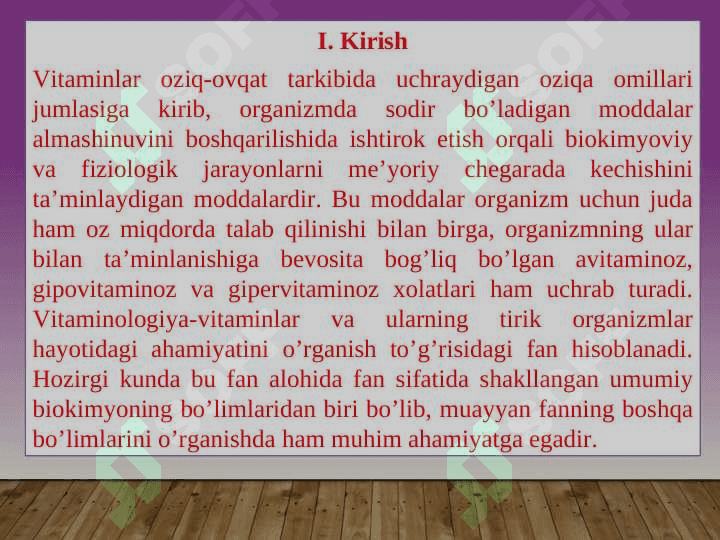 I. Kirish

Vitaminlar oziq-ovqat tarkibida uchraydigan oziqa omillari jumlasiga kirib, organizmda sodir bo’ladigan moddalar almashinuvini boshqarilishida ishtirok etish orqali biokimyoviy va fiziologik jarayonlarni me’yoriy chegarada kechishini ta’minlaydigan moddalardir. Bu moddalar organizm uchun juda ham oz miqdorda talab qilinishi bilan birga, organizmning ular bilan ta’minlanishiga bevosita bog’liq bo’lgan avitaminoz, gipovitaminoz va gipervitaminoz xolatlari ham uchrab turadi. Vitaminologiya-vitaminlar va ularning tirik organizmlar hayotidagi ahamiyatini o’rganish to’g’risidagi fan hisoblanadi. Hozirgi kunda bu fan alohida fan sifatida shakllangan umumiy biokimyoning bo’limlaridan biri bo’lib, muayyan fanning boshqa bo’limlarini o’rganishda ham muhim ahamiyatga egadir.